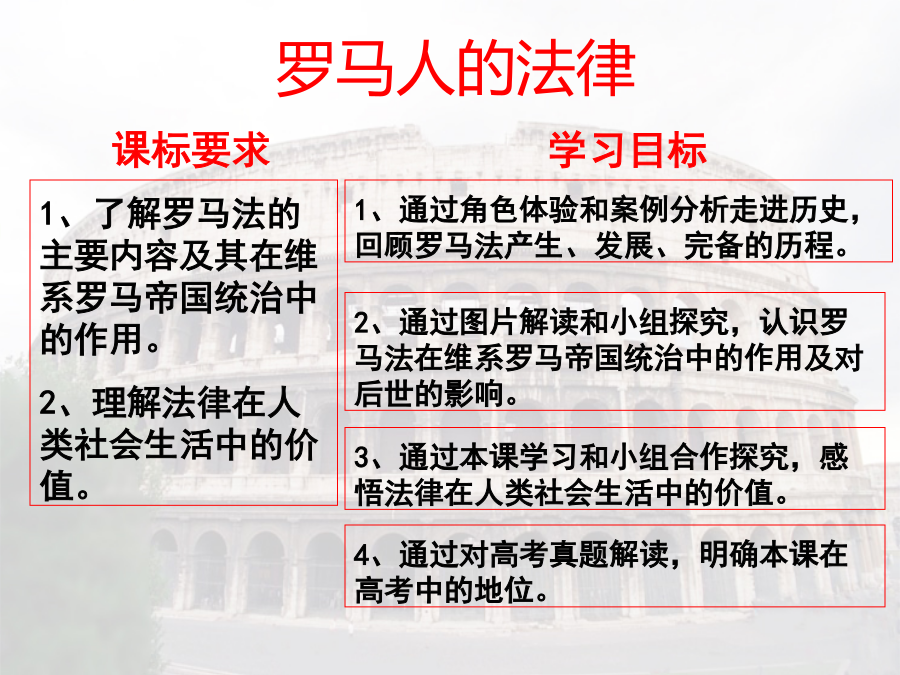 罗马人的法律

课标要求

1、了解罗马法的主要内容及其在维系罗马帝国统治中的作用。

2、理解法律在人类社会生活中的价值。

学习目标

1、通过角色体验和案例分析走进历史，回顾罗马法产生、发展、完备的历程。

2、通过图片解读和小组探究，认识罗马法在维系罗马帝国统治中的作用及对后世的影响。

3、通过本课学习和小组合作探究，感悟法律在人类社会生活中的价值。

4、通过对高考真题解读，明确本课在高考中的地位。